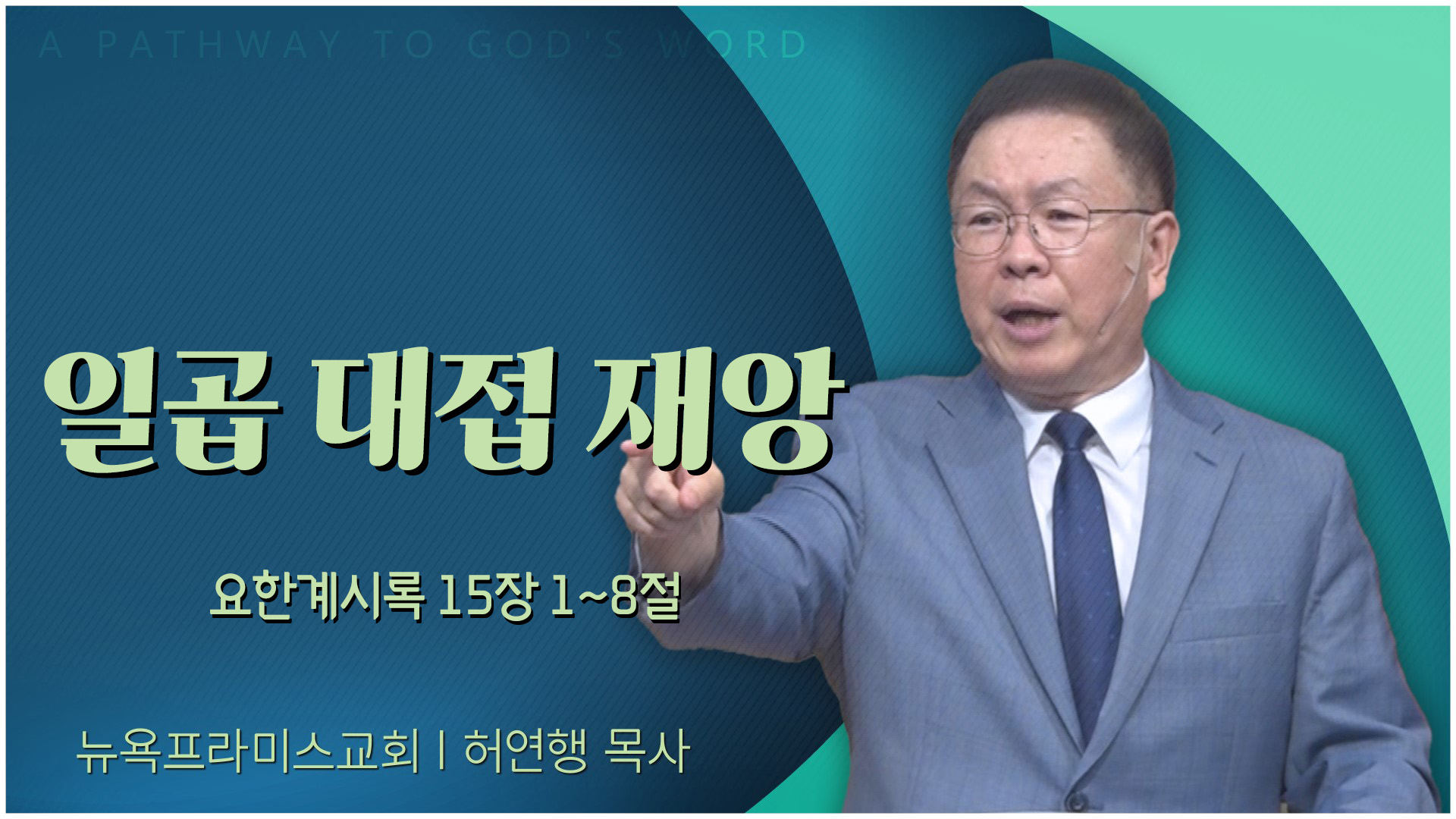 A PATHWAY TO GOD'S WORD

일곱 대접 재앙

요한계시록 15장 1~8절

뉴욕프라미스교회 | 허연행 목사